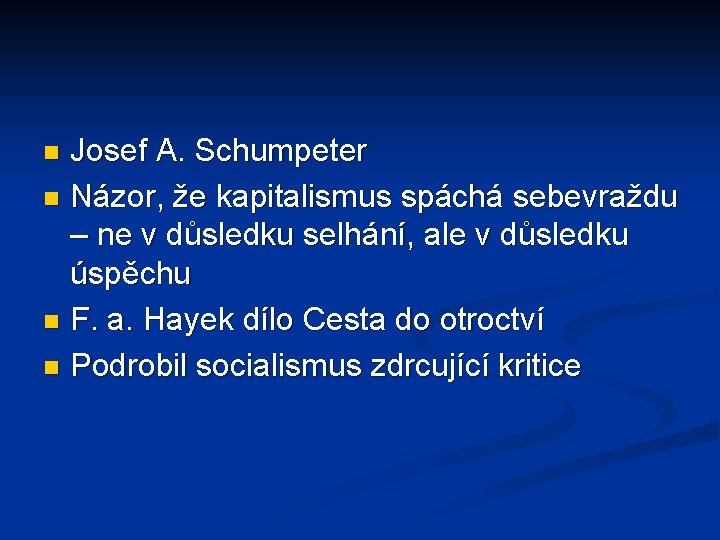 Josef A. Schumpeter

Názor, že kapitalismus spáchá sebevraždu – ne v důsledku selhání, ale v důsledku úspěchu

F. a. Hayek dílo Cesta do otroctví

Podrobil socialismus zdrcující kritice